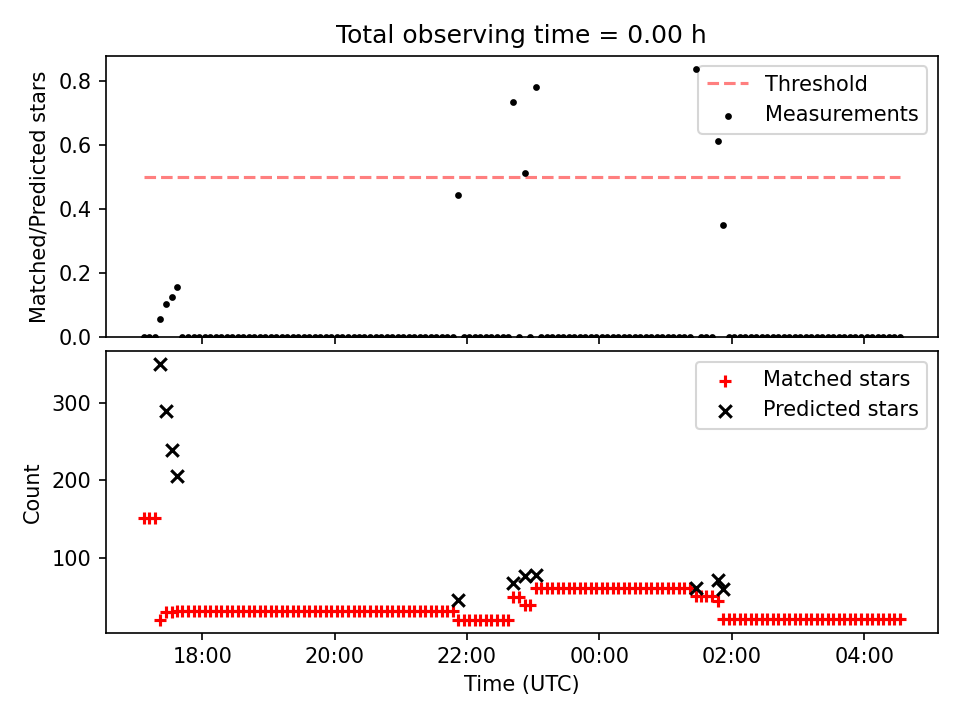 Total observing time = 0.00 h

Matched/Predicted stars

0.8
0.6
0.4
0.2
0.0

Threshold
Measurements

Count

300
200
100

Matched stars
Predicted stars

18:00
20:00
22:00
00:00
02:00
04:00

Time (UTC)